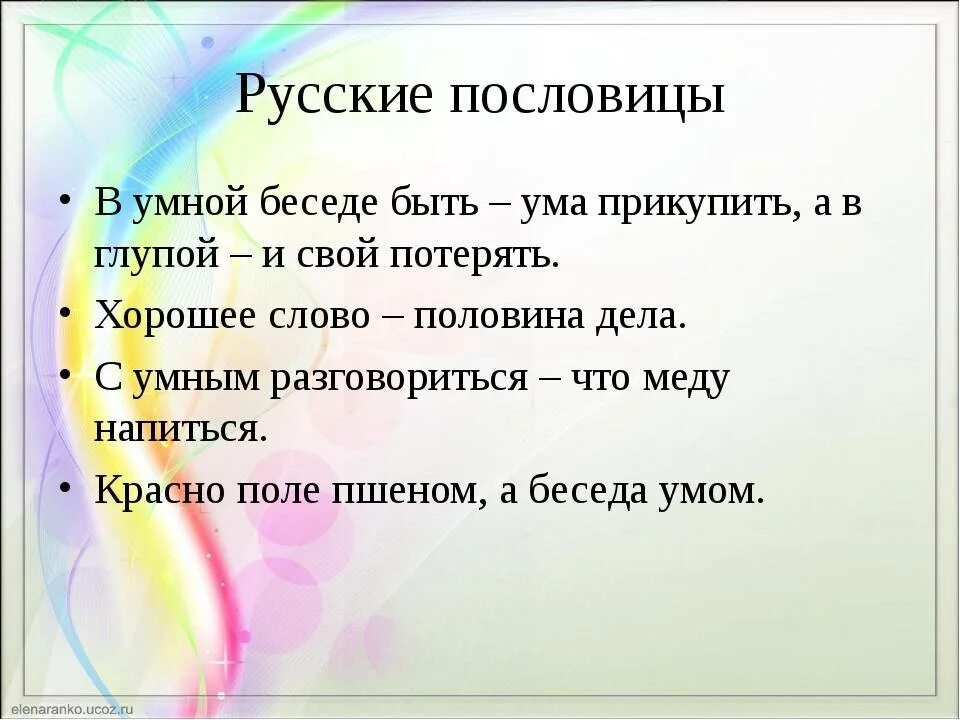 Русские пословицы

• В умной беседе быть – ума прикупить, а в глупой – и свой потерять.
• Хорошее слово – половина дела.
• С умным разговориться – что меду напиться.
• Красно поле пшеном, а беседа умом.

elenaranko.ucoz.ru